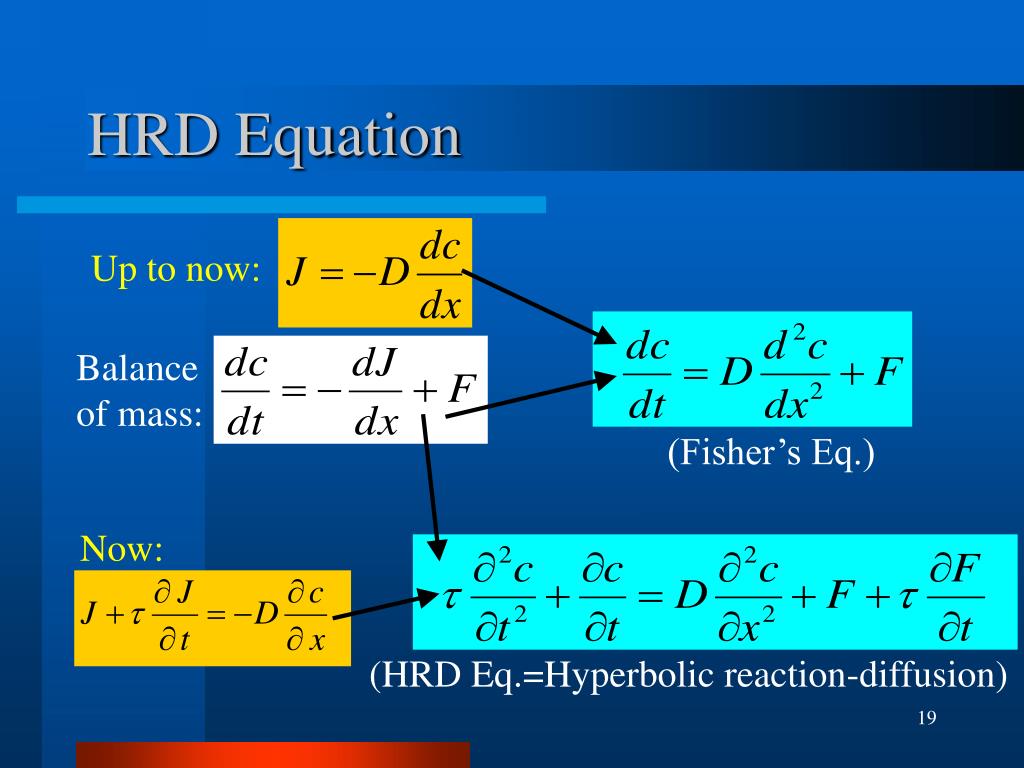 HRD Equation

Up to now: $J = -D\frac{dc}{dx}$

Balance of mass: $\frac{dc}{dt} = -\frac{dJ}{dx} + F$

$\frac{dc}{dt} = D\frac{d^2c}{dx^2} + F$

(Fisher's Eq.)

Now:

$J + \tau\frac{\partial J}{\partial t} = -D\frac{\partial c}{\partial x}$

$\tau\frac{\partial^2 c}{\partial t^2} + \frac{\partial c}{\partial t} = D\frac{\partial^2 c}{\partial x^2} + F + \tau\frac{\partial F}{\partial t}$

(HRD Eq.=Hyperbolic reaction-diffusion)

19